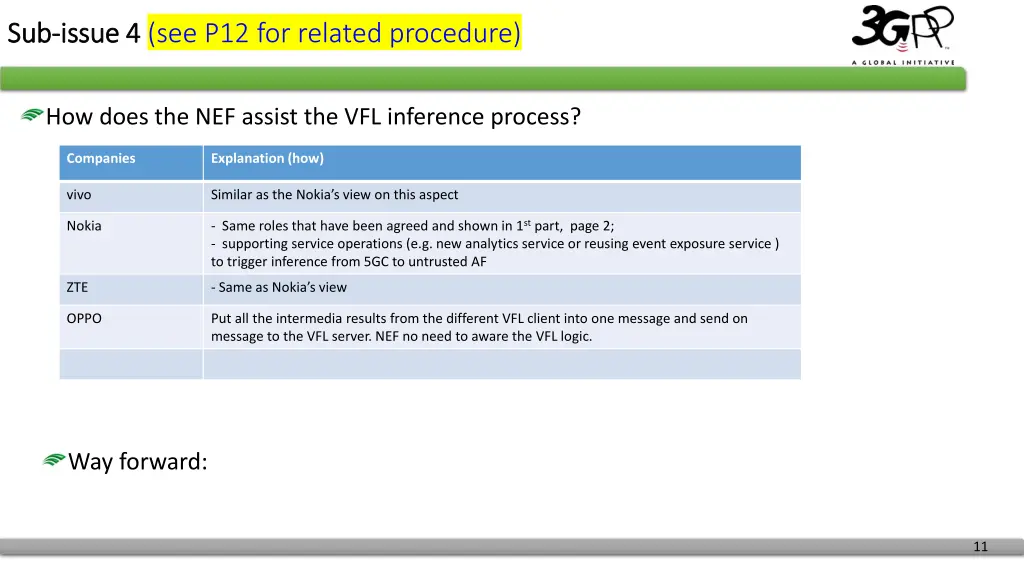 Sub-issue 4 (see P12 for related procedure)

3GPP
A GLOBAL INITIATIVE

How does the NEF assist the VFL inference process?

| Companies | Explanation (how) |
|---|---|
| vivo | Similar as the Nokia's view on this aspect |
| Nokia | - Same roles that have been agreed and shown in 1$^{st}$ part, page 2; - supporting service operations (e.g. new analytics service or reusing event exposure service ) to trigger inference from 5GC to untrusted AF |
| ZTE | - Same as Nokia's view |
| OPPO | Put all the intermedia results from the different VFL client into one message and send on message to the VFL server. NEF no need to aware the VFL logic. |
| | |

Way forward:

11